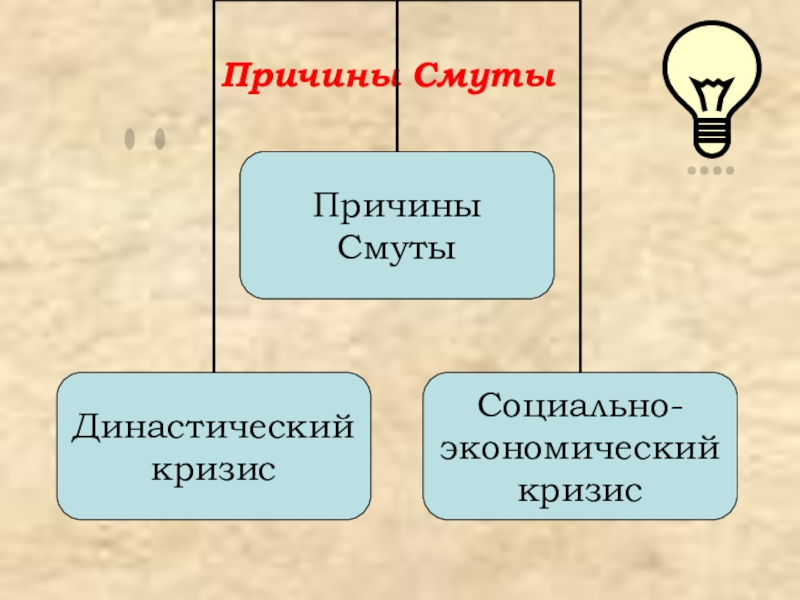 Причины Смуты

Причины Смуты

Династический кризис

Социально-экономический кризис